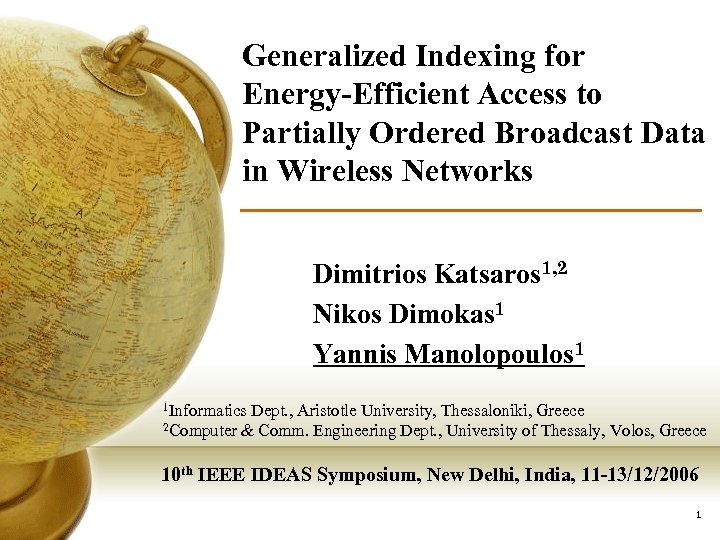 Generalized Indexing for Energy-Efficient Access to Partially Ordered Broadcast Data in Wireless Networks

Dimitrios Katsaros$^{1,2}$

Nikos Dimokas$^{1}$

Yannis Manolopoulos$^{1}$

$^{1}$Informatics Dept., Aristotle University, Thessaloniki, Greece
$^{2}$Computer & Comm. Engineering Dept., University of Thessaly, Volos, Greece

10$^{th}$ IEEE IDEAS Symposium, New Delhi, India, 11-13/12/2006

1